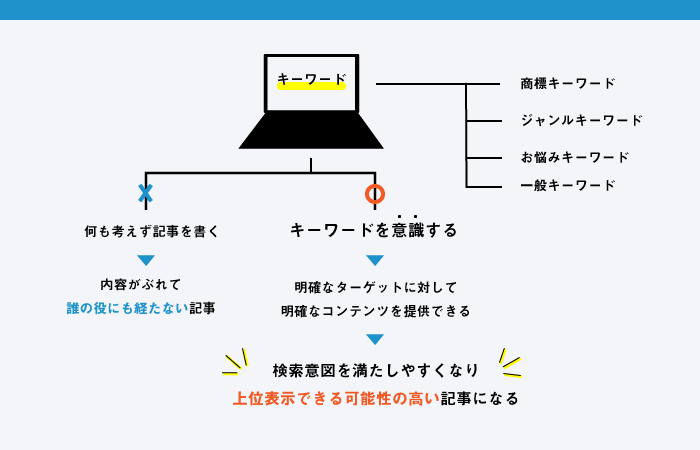 キーワード

商標キーワード

ジャンルキーワード

お悩みキーワード

一般キーワード

×

何も考えず記事を書く

内容がぶれて

誰の役にも経たない記事

○

キーワードを意識する

明確なターゲットに対して

明確なコンテンツを提供できる

検索意図を満たしやすくなり

上位表示できる可能性の高い記事になる